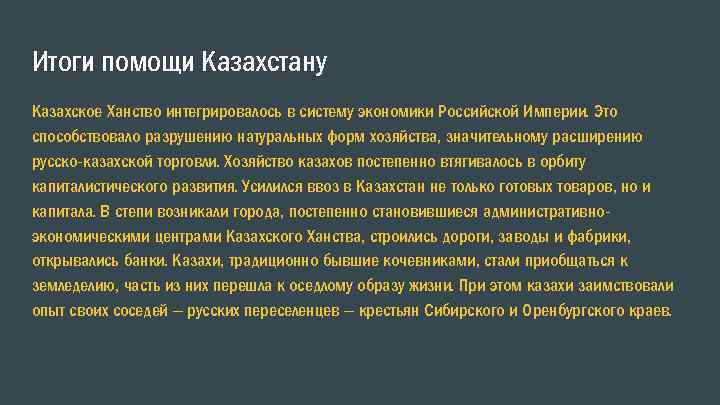 Итоги помощи Казахстану

Казахское Ханство интегрировалось в систему экономики Российской Империи. Это способствовало разрушению натуральных форм хозяйства, значительному расширению русско-казахской торговли. Хозяйство казахов постепенно втягивалось в орбиту капиталистического развития. Усилился ввоз в Казахстан не только готовых товаров, но и капитала. В степи возникали города, постепенно становившиеся административно-экономическими центрами Казахского Ханства, строились дороги, заводы и фабрики, открывались банки. Казахи, традиционно бывшие кочевниками, стали приобщаться к земледелию, часть из них перешла к оседлому образу жизни. При этом казахи заимствовали опыт своих соседей – русских переселенцев – крестьян Сибирского и Оренбургского краев.